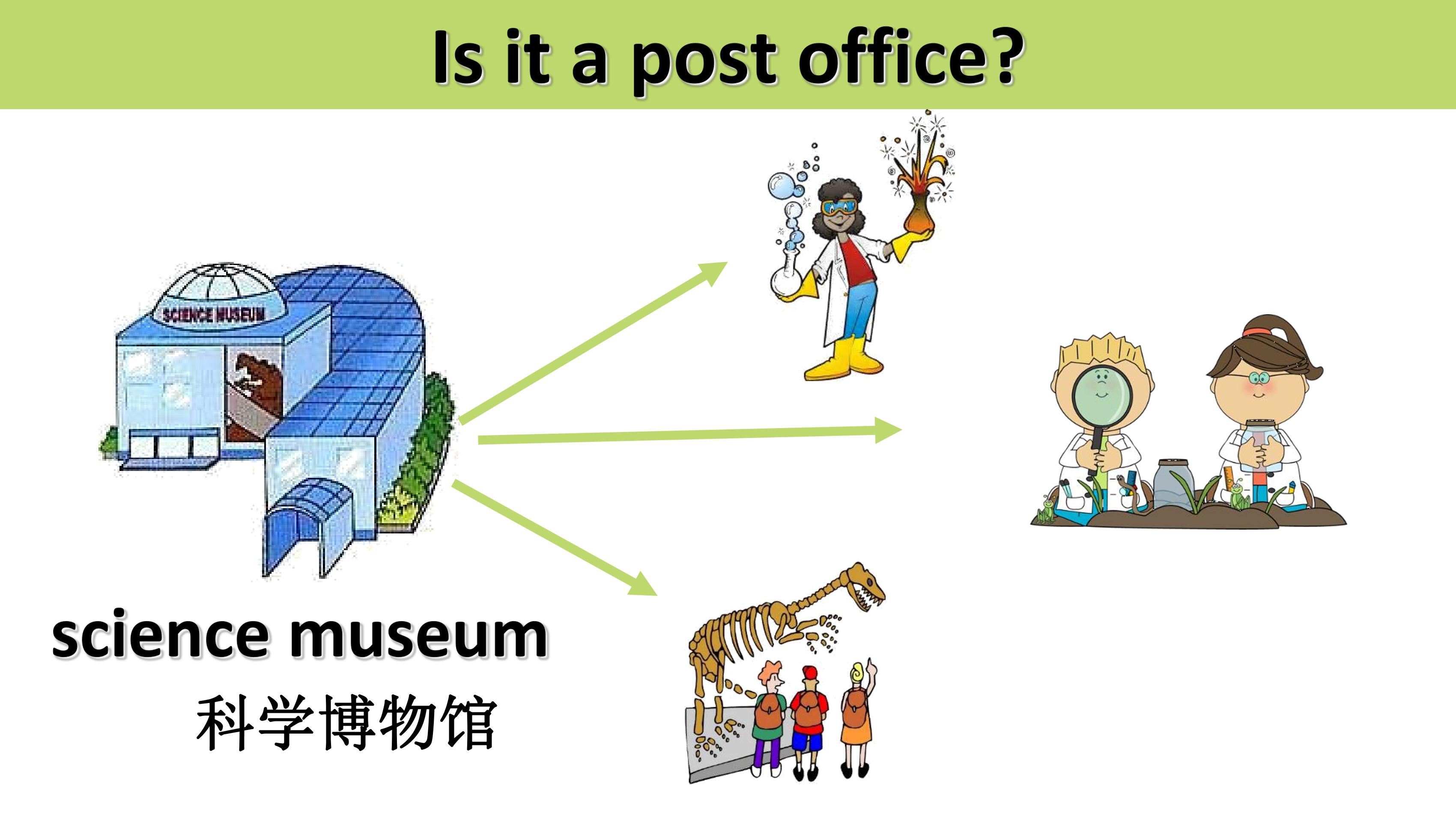 Is it a post office?

SCIENCE MUSEUM

science museum
科学博物馆